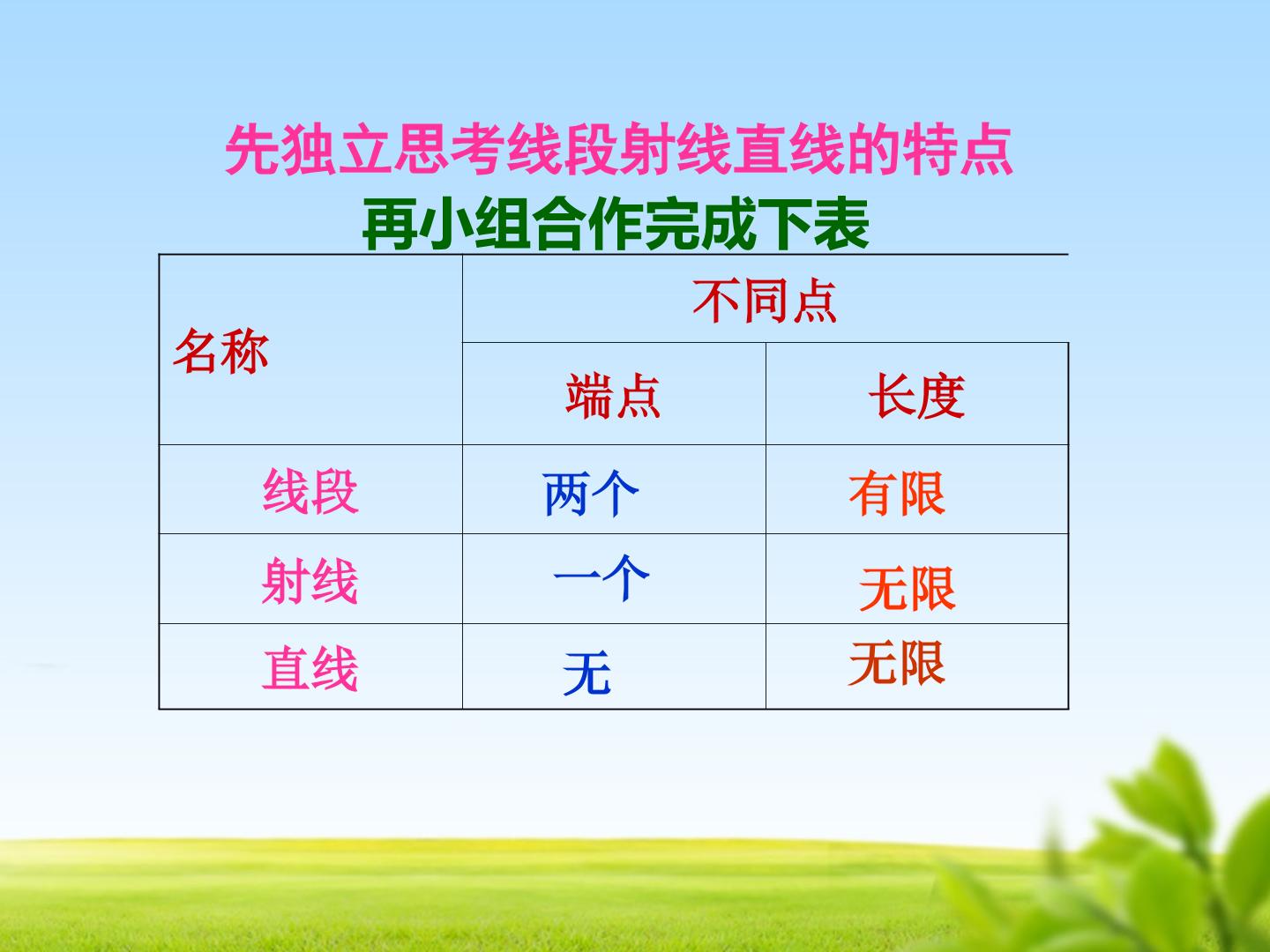 先独立思考线段射线直线的特点
再小组合作完成下表

| 名称 | 不同点 | |
|---|---|---|
| | 端点 | 长度 |
| 线段 | 两个 | 有限 |
| 射线 | 一个 | 无限 |
| 直线 | 无 | 无限 |